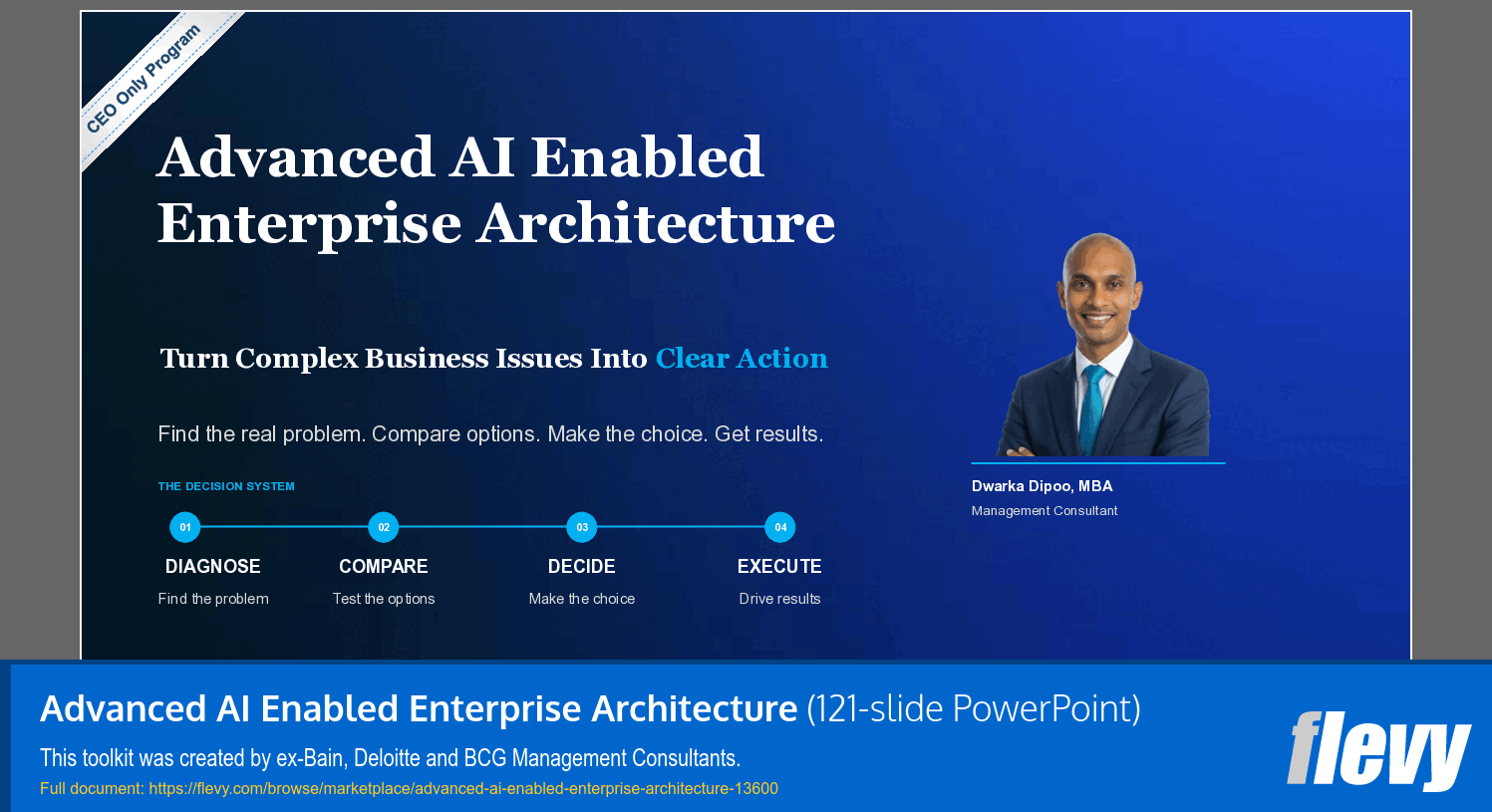 CEO Only Program

Advanced AI Enabled Enterprise Architecture

Turn Complex Business Issues Into Clear Action

Find the real problem. Compare options. Make the choice. Get results.

THE DECISION SYSTEM

01
DIAGNOSE
Find the problem

02
COMPARE
Test the options

03
DECIDE
Make the choice

04
EXECUTE
Drive results

Dwarka Dipoo, MBA
Management Consultant

Advanced AI Enabled Enterprise Architecture (121-slide PowerPoint)

This toolkit was created by ex-Bain, Deloitte and BCG Management Consultants.

Full document: https://flevy.com/browse/marketplace/advanced-ai-enabled-enterprise-architecture-13600

flevy